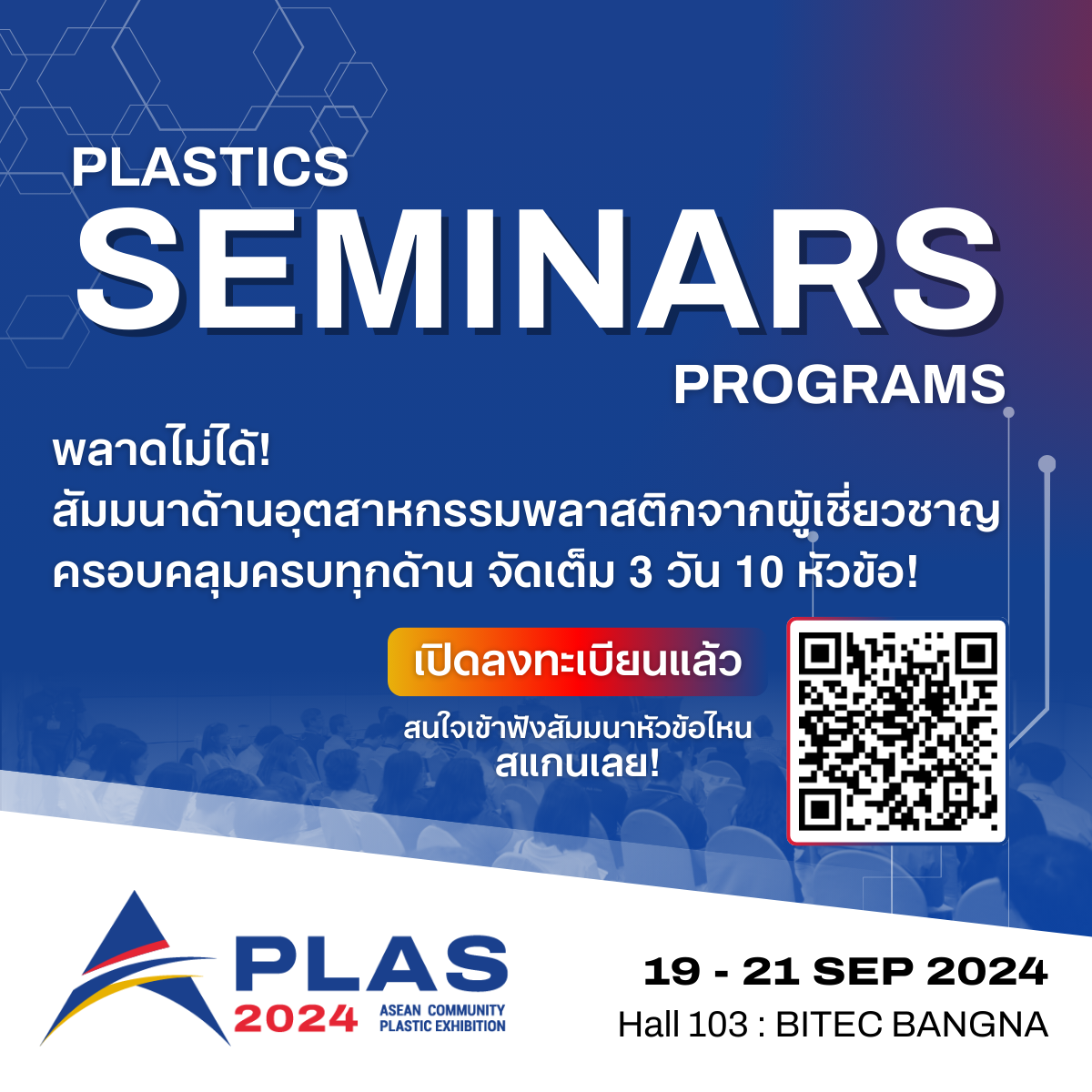 PLASTICS
SEMINARS
PROGRAMS

พลาดไม่ได้!
สัมมนาด้านอุตสาหกรรมพลาสติกจากผู้เชี่ยวชาญ
ครอบคลุมครบทุกด้าน จัดเต็ม 3 วัน 10 หัวข้อ!

เปิดลงทะเบียนแล้ว

สนใจเข้าฟังสัมมนาหัวข้อไหน
สแกนเลย!

PLAS
2024
ASEAN COMMUNITY
PLASTIC EXHIBITION

19 - 21 SEP 2024
Hall 103 : BITEC BANGNA